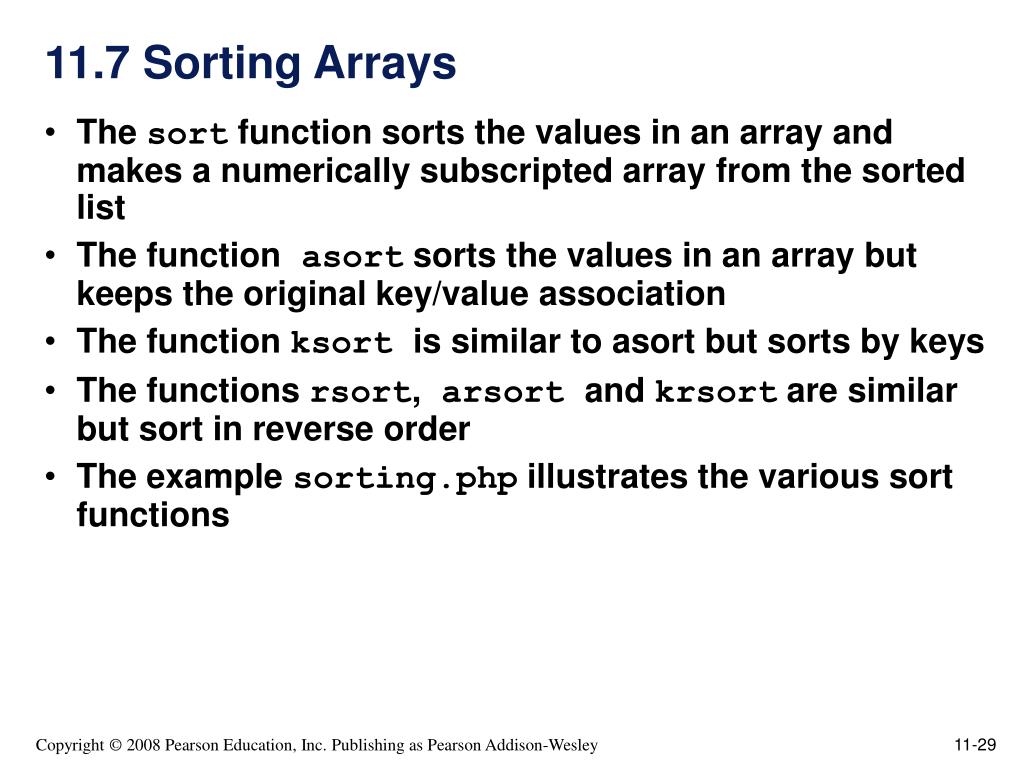 11.7 Sorting Arrays

• The sort function sorts the values in an array and makes a numerically subscripted array from the sorted list
• The function asort sorts the values in an array but keeps the original key/value association
• The function ksort is similar to asort but sorts by keys
• The functions rsort, arsort and krsort are similar but sort in reverse order
• The example sorting.php illustrates the various sort functions

Copyright © 2008 Pearson Education, Inc. Publishing as Pearson Addison-Wesley

11-29